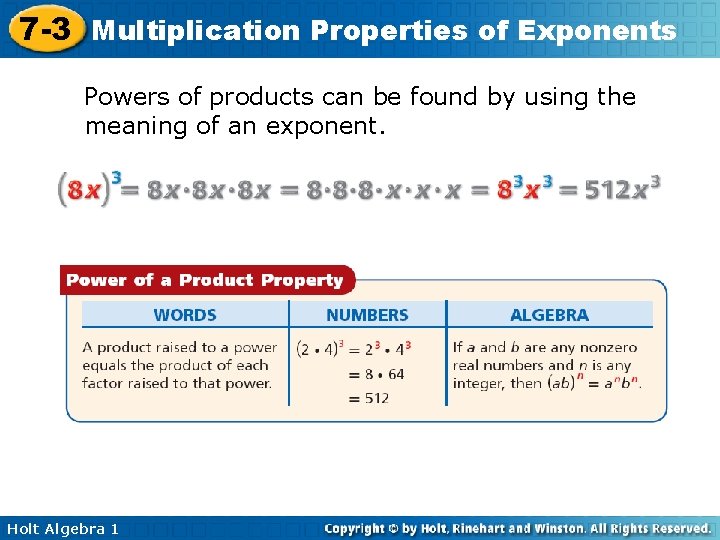 7-3 Multiplication Properties of Exponents

Powers of products can be found by using the meaning of an exponent.

$(8x)^3 = 8x \cdot 8x \cdot 8x = 8 \cdot 8 \cdot 8 \cdot x \cdot x \cdot x = 8^3x^3 = 512x^3$

Power of a Product Property

| WORDS | NUMBERS | ALGEBRA |
|---|---|---|
| A product raised to a power equals the product of each factor raised to that power. | $(2 \cdot 4)^3 = 2^3 \cdot 4^3$ $= 8 \cdot 64$ $= 512$ | If $a$ and $b$ are any nonzero real numbers and $n$ is any integer, then $(ab)^n = a^nb^n$. |

Holt Algebra 1

Copyright © by Holt, Rinehart and Winston. All Rights Reserved.